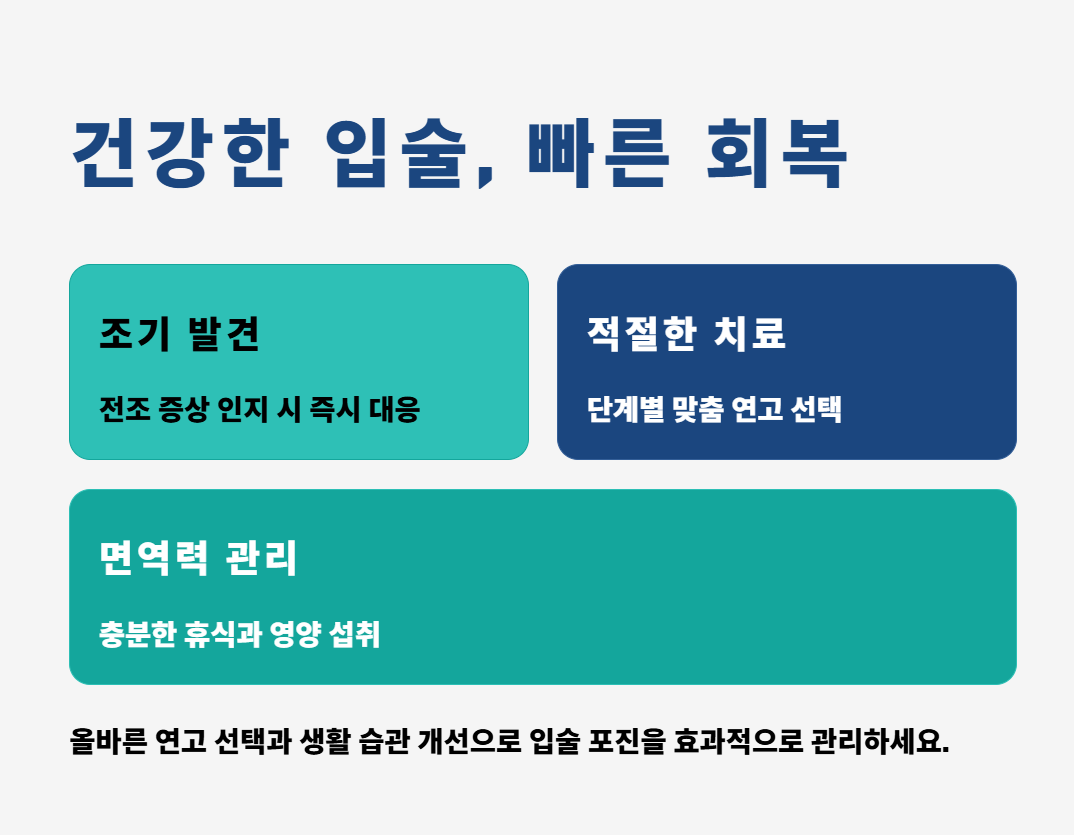 건강한 입술, 빠른 회복

조기 발견

전조 증상 인지 시 즉시 대응

적절한 치료

단계별 맞춤 연고 선택

면역력 관리

충분한 휴식과 영양 섭취

올바른 연고 선택과 생활 습관 개선으로 입술 포진을 효과적으로 관리하세요.